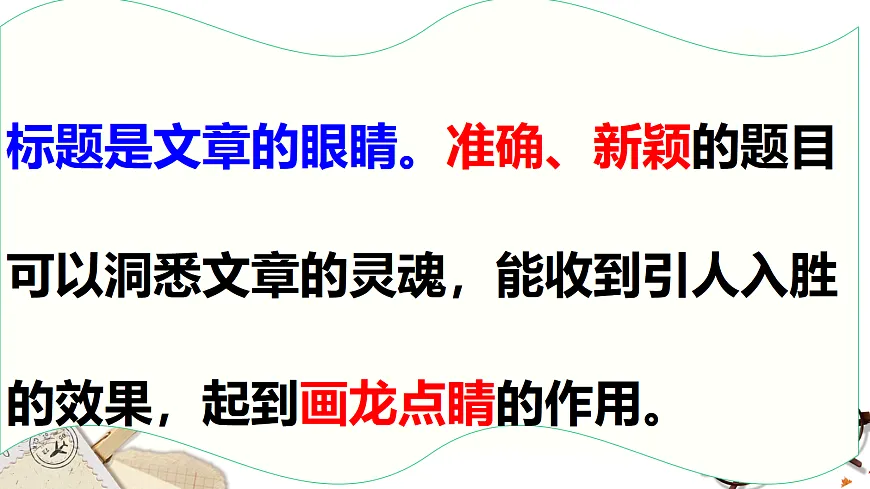 标题是文章的眼睛。准确、新颖的题目可以洞悉文章的灵魂，能收到引人入胜的效果，起到画龙点睛的作用。